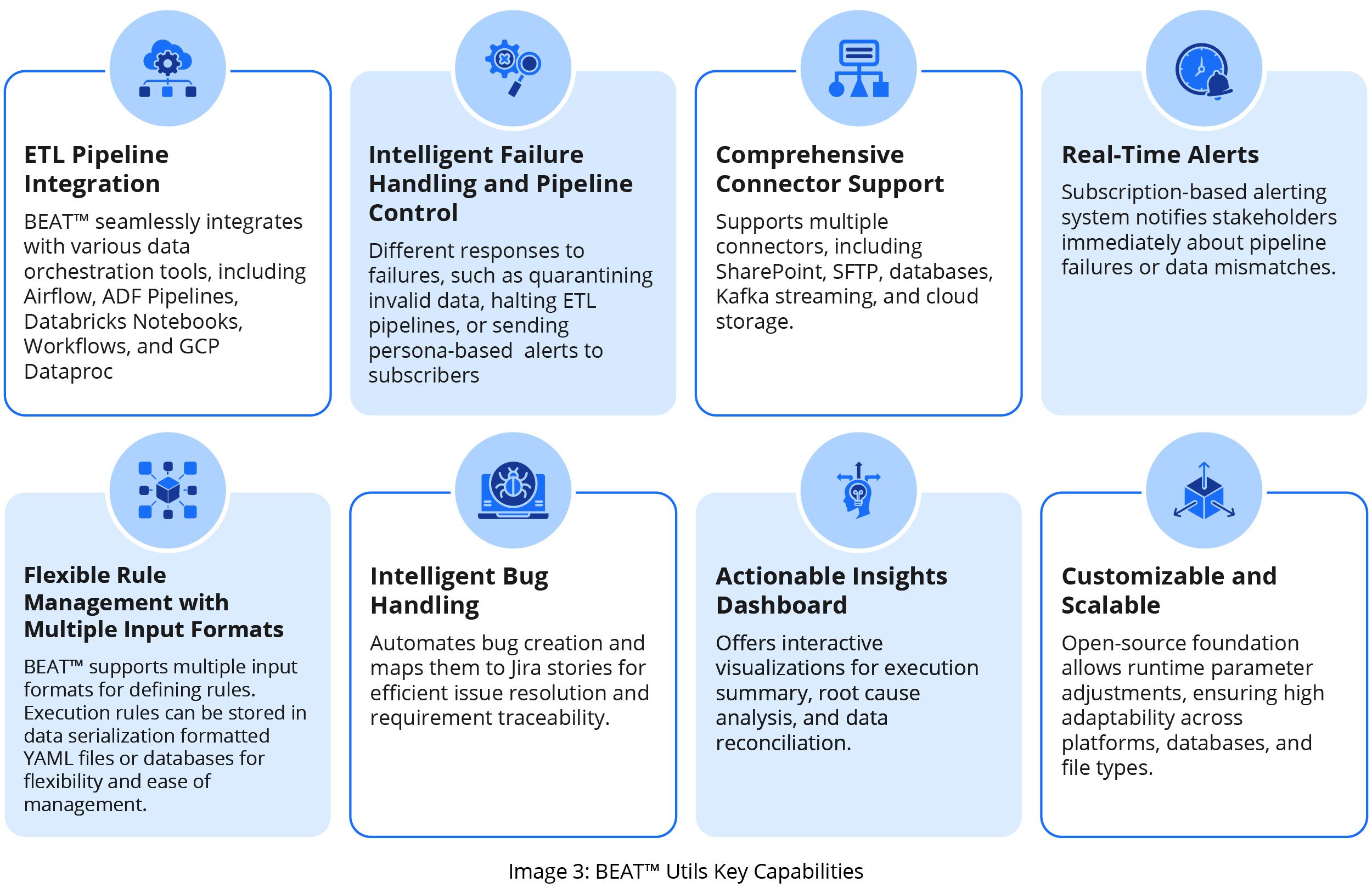 ETL Pipeline Integration

BEAT™ seamlessly integrates with various data orchestration tools, including Airflow, ADF Pipelines, Databricks Notebooks, Workflows, and GCP Dataproc

Intelligent Failure Handling and Pipeline Control

Different responses to failures, such as quarantining invalid data, halting ETL pipelines, or sending persona-based alerts to subscribers

Comprehensive Connector Support

Supports multiple connectors, including SharePoint, SFTP, databases, Kafka streaming, and cloud storage.

Real-Time Alerts

Subscription-based alerting system notifies stakeholders immediately about pipeline failures or data mismatches.

Flexible Rule Management with Multiple Input Formats

BEAT™ supports multiple input formats for defining rules. Execution rules can be stored in data serialization formatted YAML files or databases for flexibility and ease of management.

Intelligent Bug Handling

Automates bug creation and maps them to Jira stories for efficient issue resolution and requirement traceability.

Actionable Insights Dashboard

Offers interactive visualizations for execution summary, root cause analysis, and data reconciliation.

Customizable and Scalable

Open-source foundation allows runtime parameter adjustments, ensuring high adaptability across platforms, databases, and file types.

Image 3: BEAT™ Utils Key Capabilities